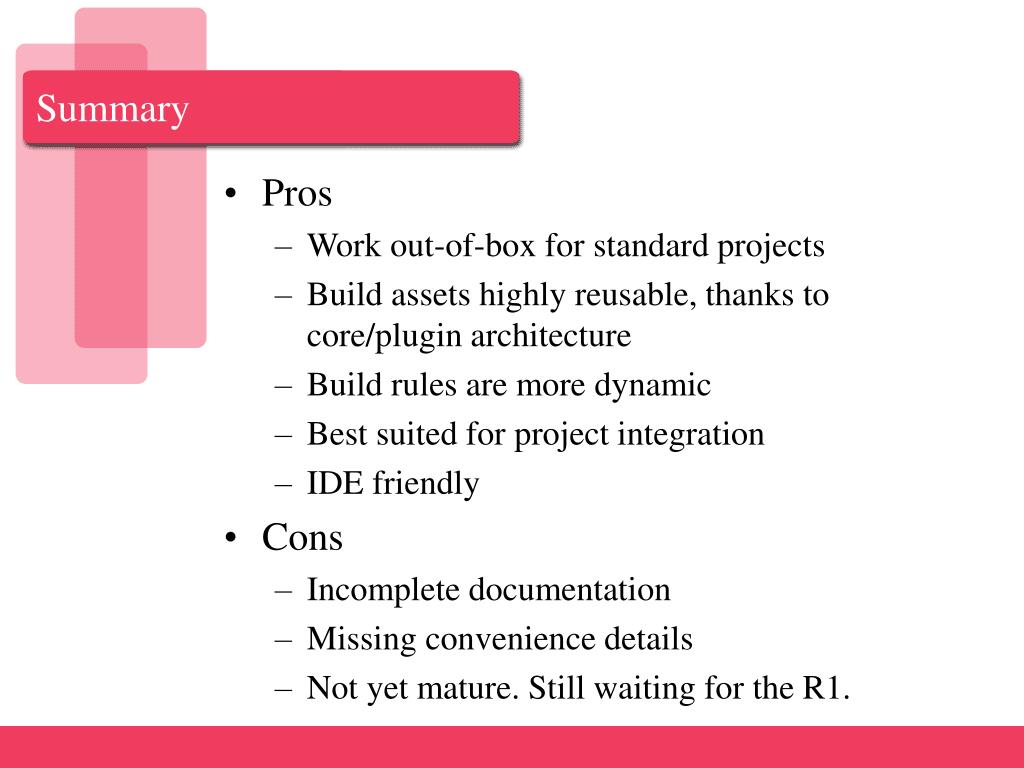 Summary

• Pros
  – Work out-of-box for standard projects
  – Build assets highly reusable, thanks to core/plugin architecture
  – Build rules are more dynamic
  – Best suited for project integration
  – IDE friendly
• Cons
  – Incomplete documentation
  – Missing convenience details
  – Not yet mature. Still waiting for the R1.